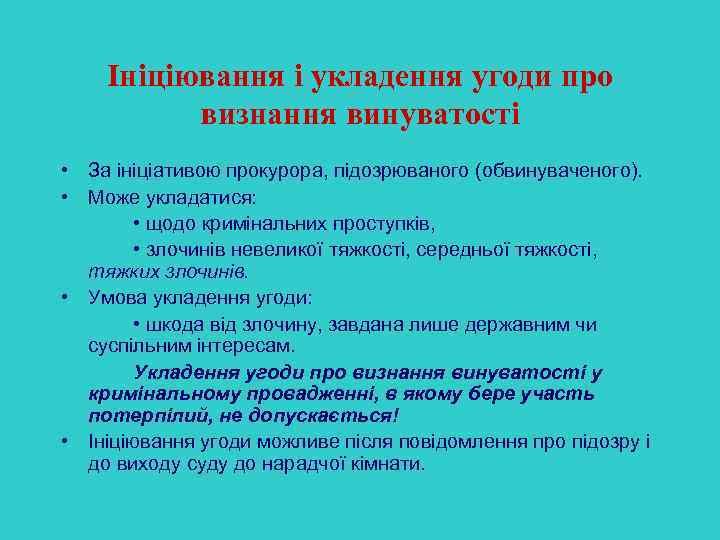 Ініціювання і укладення угоди про визнання винуватості

• За ініціативою прокурора, підозрюваного (обвинуваченого).
• Може укладатися:
• щодо кримінальних проступків,
• злочинів невеликої тяжкості, середньої тяжкості, тяжких злочинів.
• Умова укладення угоди:
• шкода від злочину, завдана лише державним чи суспільним інтересам.
Укладення угоди про визнання винуватості у кримінальному провадженні, в якому бере участь потерпілий, не допускається!
• Ініціювання угоди можливе після повідомлення про підозру і до виходу суду до нарадчої кімнати.